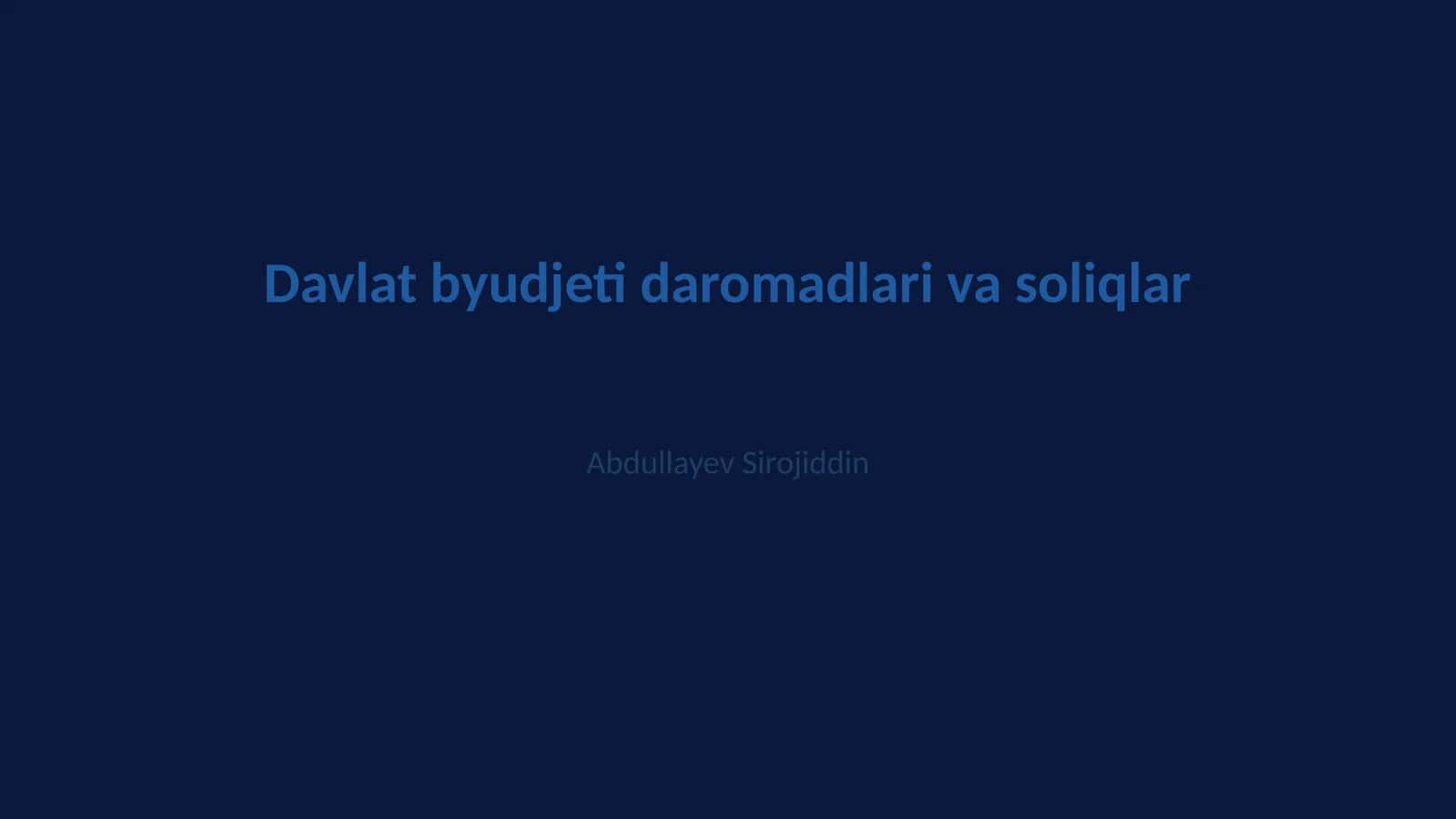 Davlat byudjeti daromadlari va soliqlar

Abdullayev Sirojiddin